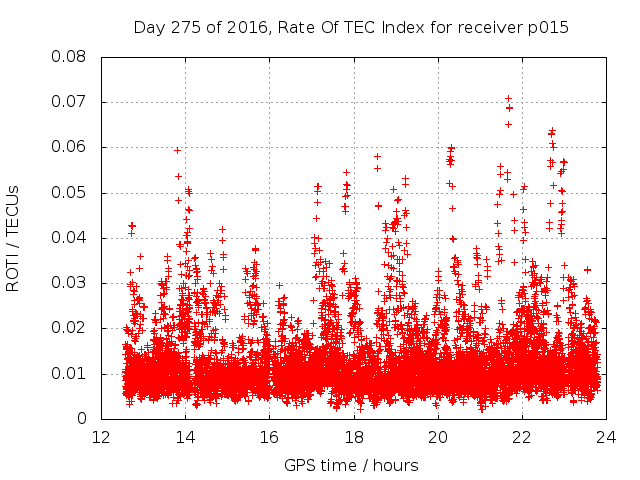 Day 275 of 2016, Rate Of TEC Index for receiver p015

ROTI / TECUs

0.08
0.07
0.06
0.05
0.04
0.03
0.02
0.01
0

12
14
16
18
20
22
24

GPS time / hours